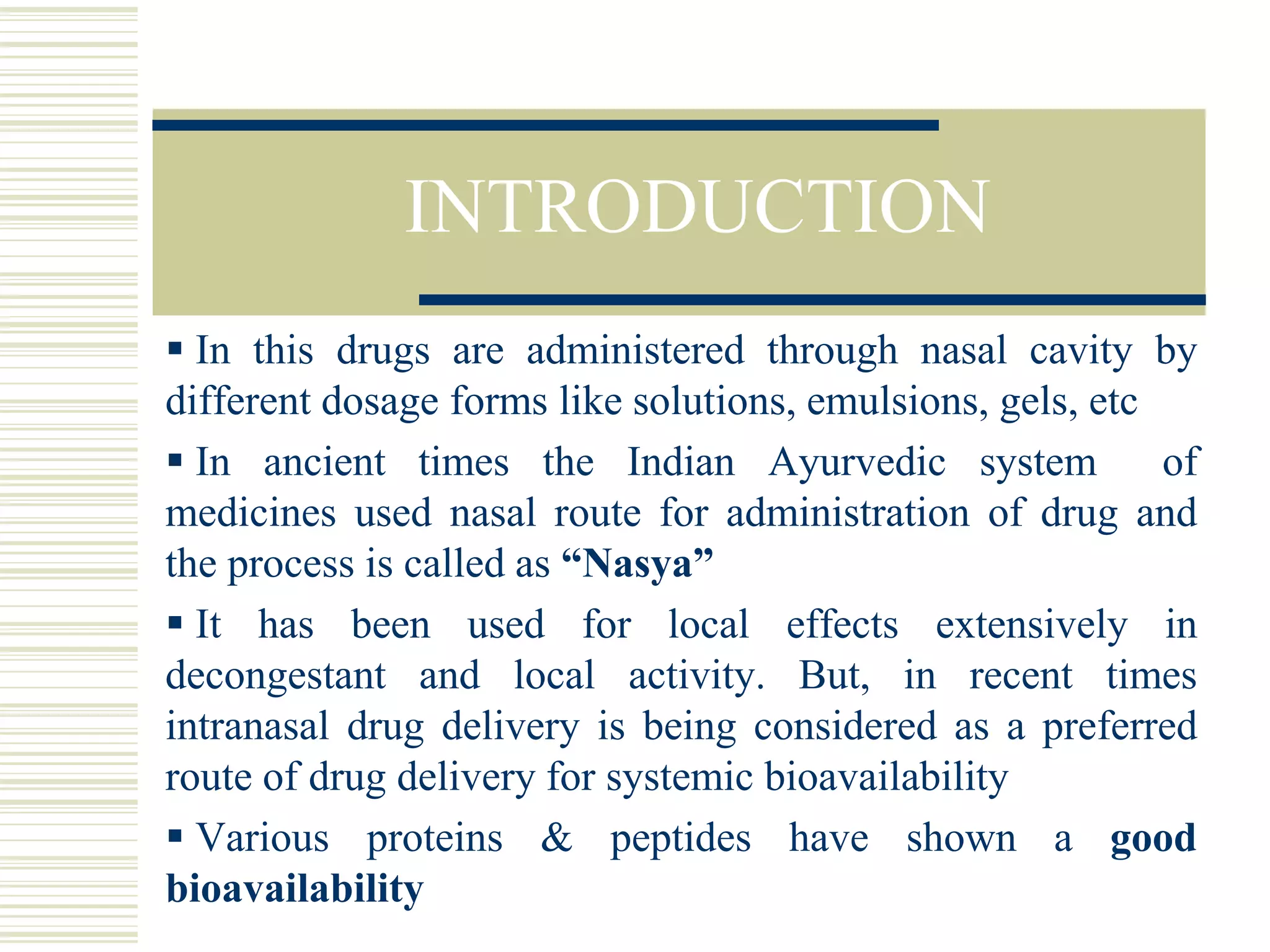 INTRODUCTION

▪ In this drugs are administered through nasal cavity by different dosage forms like solutions, emulsions, gels, etc

▪ In ancient times the Indian Ayurvedic system of medicines used nasal route for administration of drug and the process is called as “Nasya”

▪ It has been used for local effects extensively in decongestant and local activity. But, in recent times intranasal drug delivery is being considered as a preferred route of drug delivery for systemic bioavailability

▪ Various proteins & peptides have shown a good bioavailability